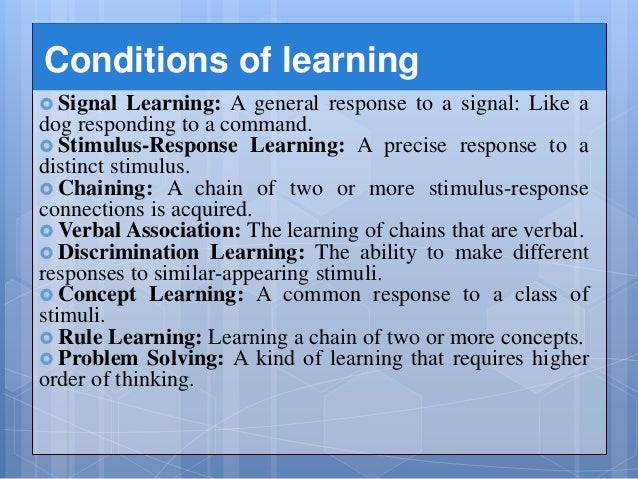 Conditions of learning

Signal Learning: A general response to a signal: Like a dog responding to a command.
Stimulus-Response Learning: A precise response to a distinct stimulus.
Chaining: A chain of two or more stimulus-response connections is acquired.
Verbal Association: The learning of chains that are verbal.
Discrimination Learning: The ability to make different responses to similar-appearing stimuli.
Concept Learning: A common response to a class of stimuli.
Rule Learning: Learning a chain of two or more concepts.
Problem Solving: A kind of learning that requires higher order of thinking.